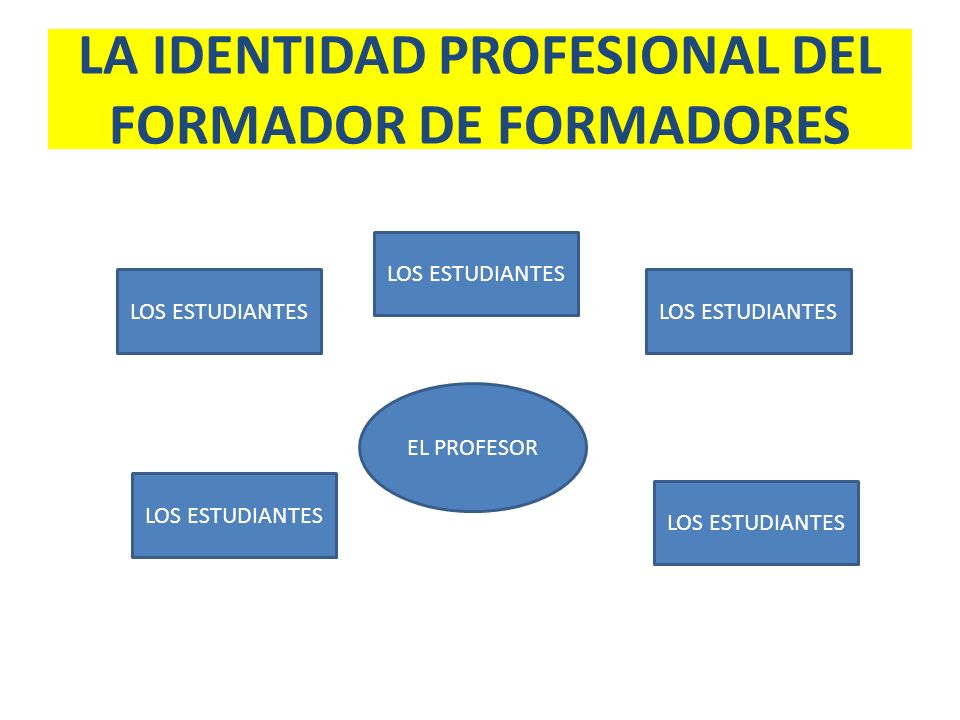 LA IDENTIDAD PROFESIONAL DEL FORMADOR DE FORMADORES

LOS ESTUDIANTES

LOS ESTUDIANTES

LOS ESTUDIANTES

EL PROFESOR

LOS ESTUDIANTES

LOS ESTUDIANTES